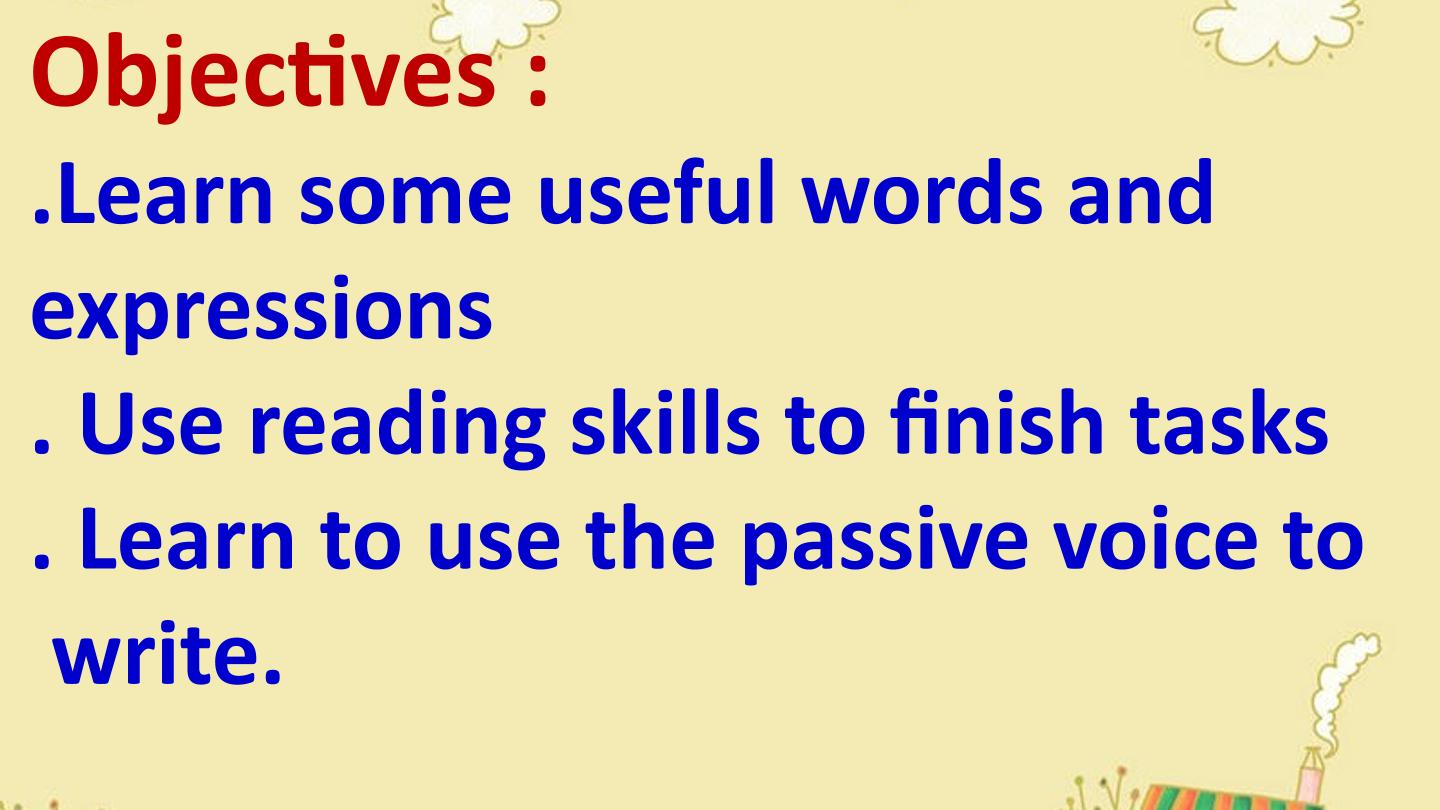 Objectives :
.Learn some useful words and expressions
. Use reading skills to finish tasks
. Learn to use the passive voice to write.